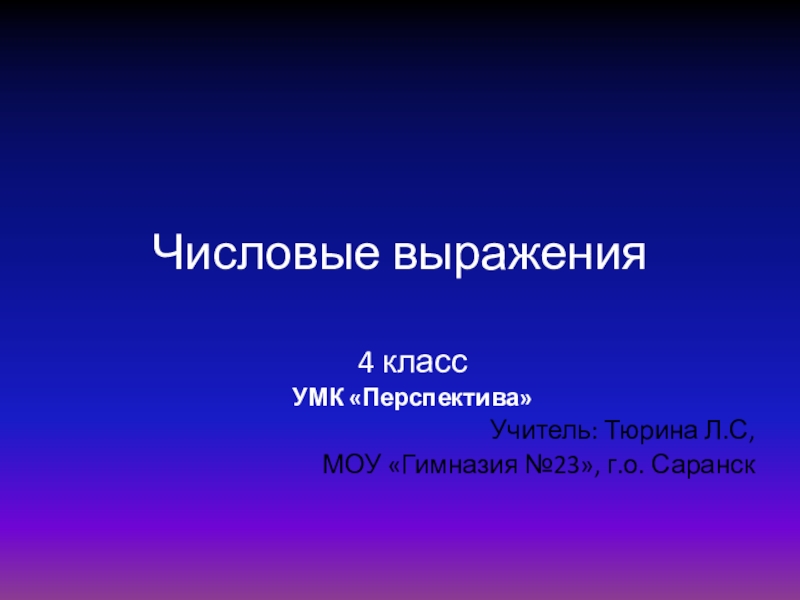 Числовые выражения

4 класс

УМК «Перспектива»

Учитель: Тюрина Л.С,

МОУ «Гимназия №23», г.о. Саранск